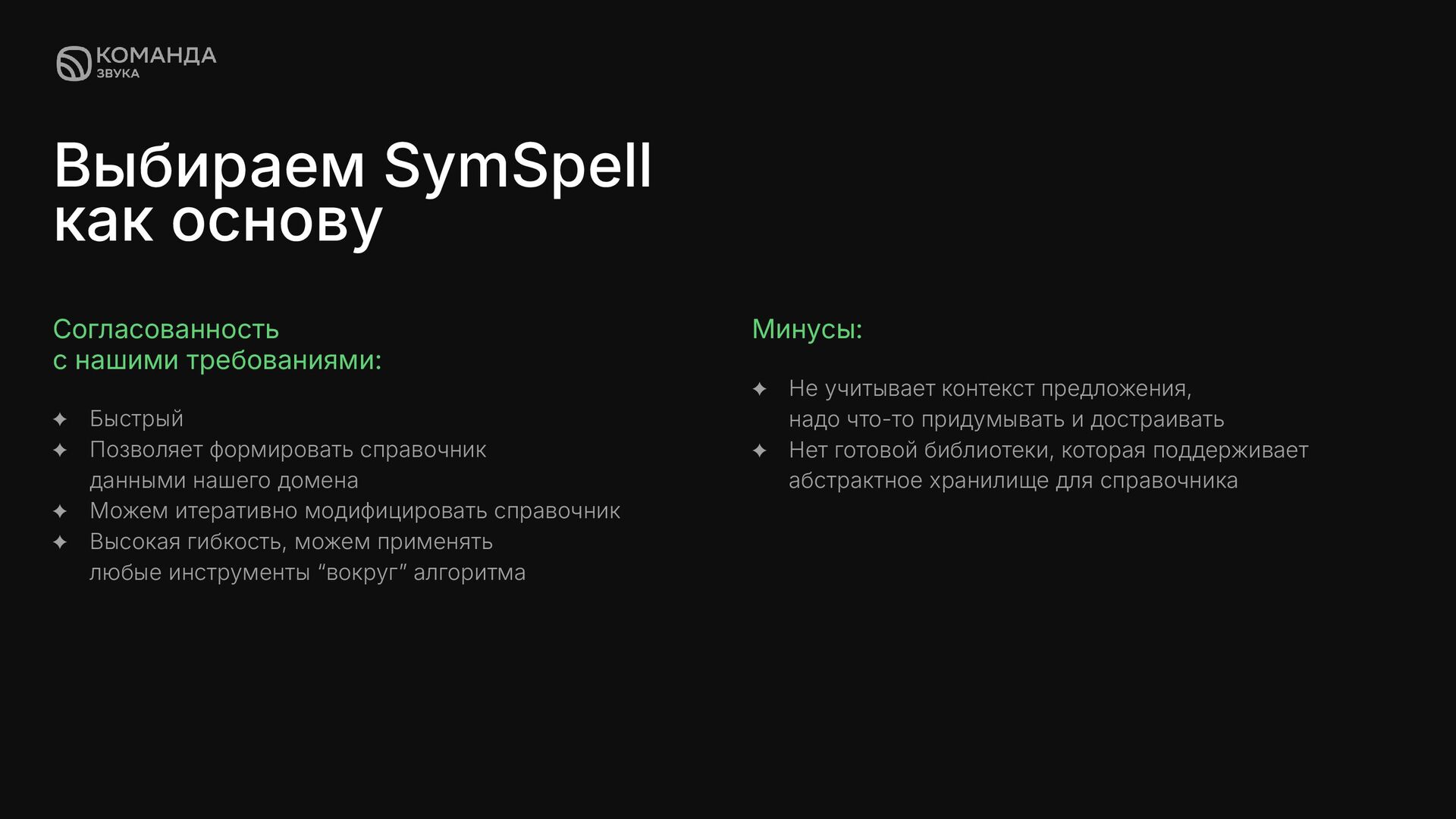 КОМАНДА
ЗВУКА

Выбираем SymSpell как основу

Согласованность с нашими требованиями:

✦ Быстрый
✦ Позволяет формировать справочник данными нашего домена
✦ Можем итеративно модифицировать справочник
✦ Высокая гибкость, можем применять любые инструменты “вокруг” алгоритма

Минусы:

✦ Не учитывает контекст предложения, надо что-то придумывать и достраивать
✦ Нет готовой библиотеки, которая поддерживает абстрактное хранилище для справочника